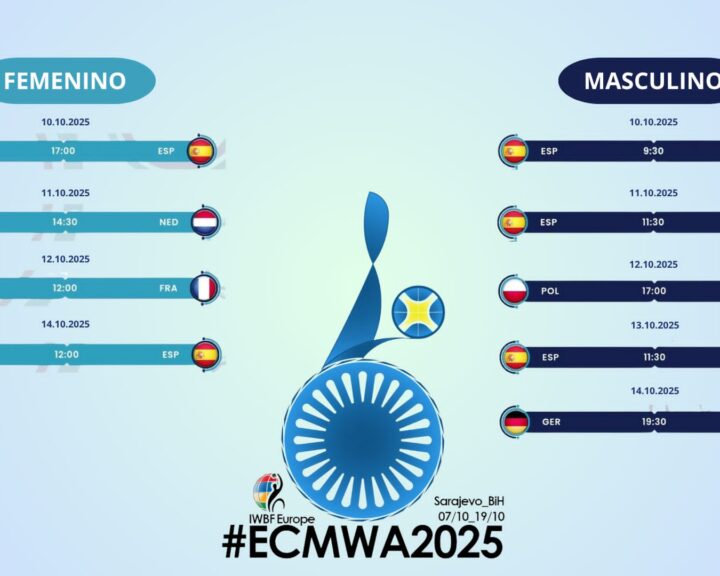 FEMENINO

10.10.2025
17:00 ESP

11.10.2025
14:30 NED

12.10.2025
12:00 FRA

14.10.2025
12:00 ESP

MASCULINO

10.10.2025
ESP 9:30

11.10.2025
ESP 11:30

12.10.2025
POL 17:00

13.10.2025
ESP 11:30

14.10.2025
GER 19:30

IWBF Europe

Sarajevo_BiH
07/10_19/10

#ECMWA2025